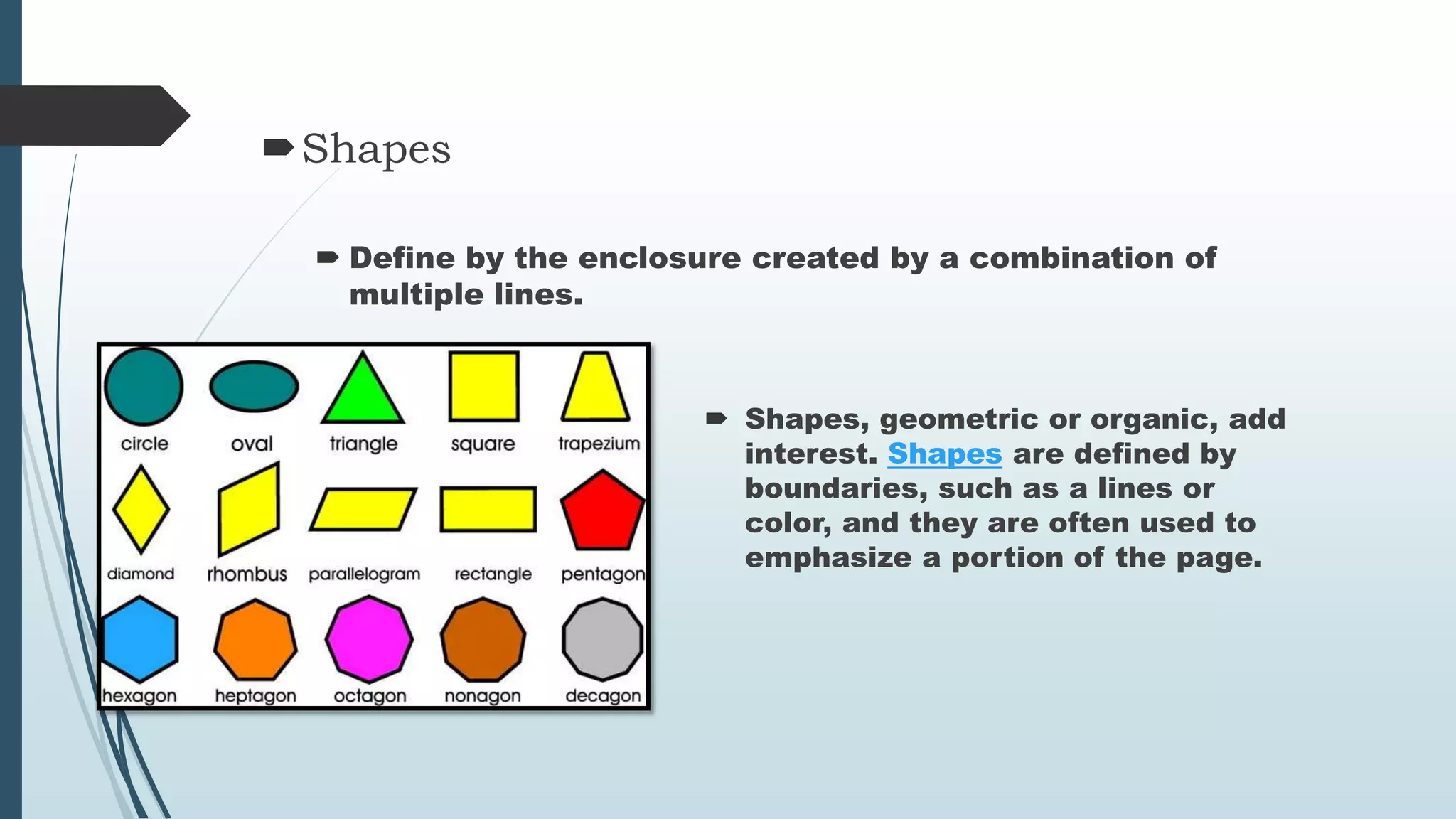 Shapes

Define by the enclosure created by a combination of multiple lines.

circle
oval
triangle
square
trapezium
diamond
rhombus
parallelogram
rectangle
pentagon
hexagon
heptagon
octagon
nonagon
decagon

Shapes, geometric or organic, add interest. Shapes are defined by boundaries, such as a lines or color, and they are often used to emphasize a portion of the page.